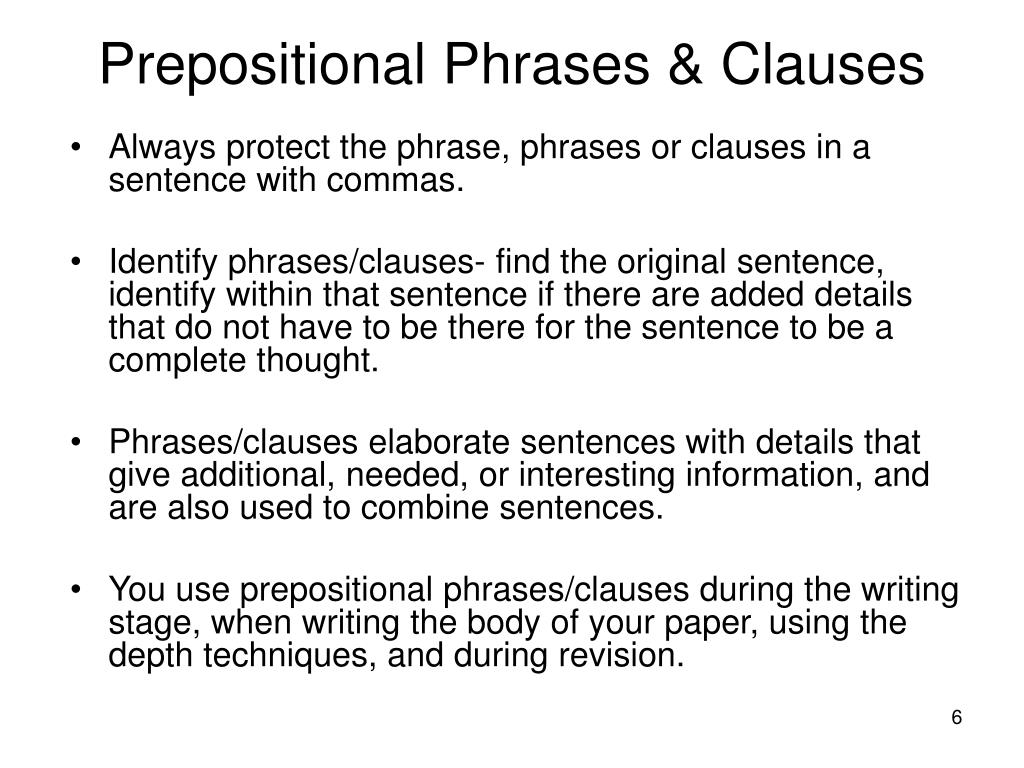 Prepositional Phrases & Clauses

• Always protect the phrase, phrases or clauses in a sentence with commas.

• Identify phrases/clauses- find the original sentence, identify within that sentence if there are added details that do not have to be there for the sentence to be a complete thought.

• Phrases/clauses elaborate sentences with details that give additional, needed, or interesting information, and are also used to combine sentences.

• You use prepositional phrases/clauses during the writing stage, when writing the body of your paper, using the depth techniques, and during revision.

6